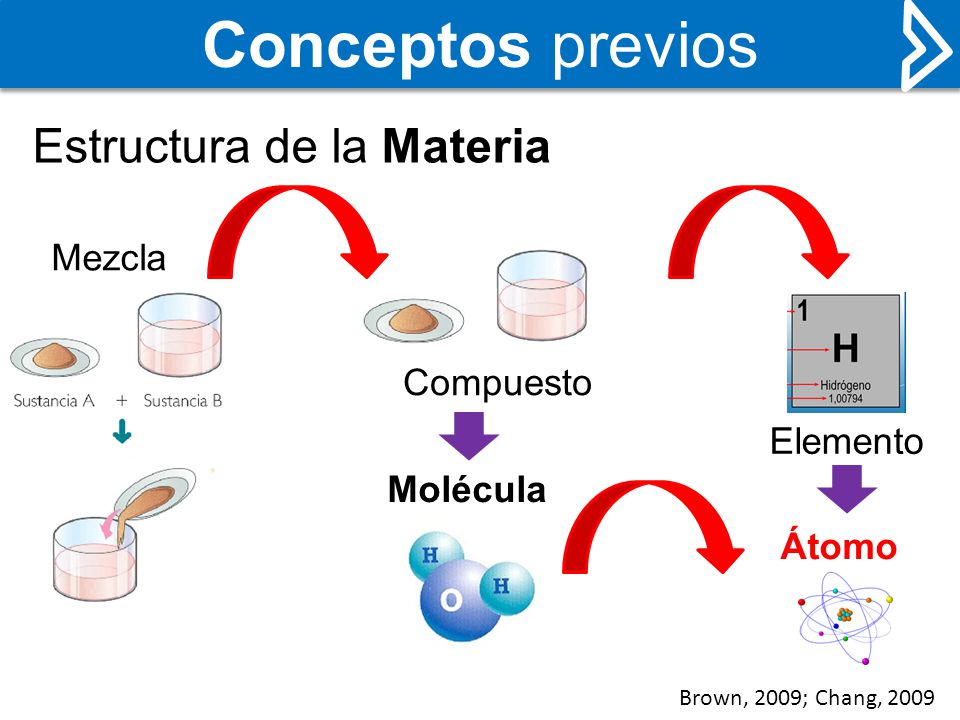 Conceptos previos

Estructura de la Materia

Mezcla

Sustancia A + Sustancia B

Compuesto

Molécula

H O H

1
H
Hidrógeno
1,00794

Elemento

Átomo

Brown, 2009; Chang, 2009